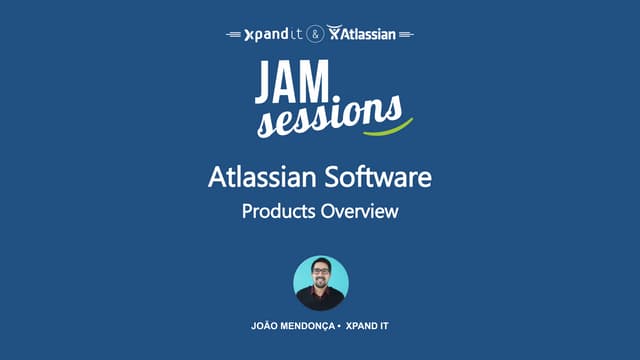 xpand it & Atlassian

JAM sessions

Atlassian Software

Products Overview

JOÃO MENDONÇA • XPAND IT